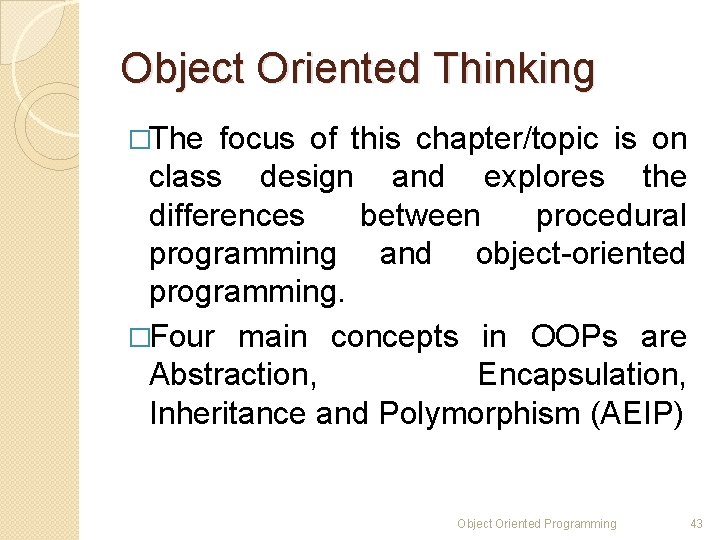 Object Oriented Thinking

□The focus of this chapter/topic is on class design and explores the differences between procedural programming and object-oriented programming.

□Four main concepts in OOPs are Abstraction, Encapsulation, Inheritance and Polymorphism (AEIP)

Object Oriented Programming 43